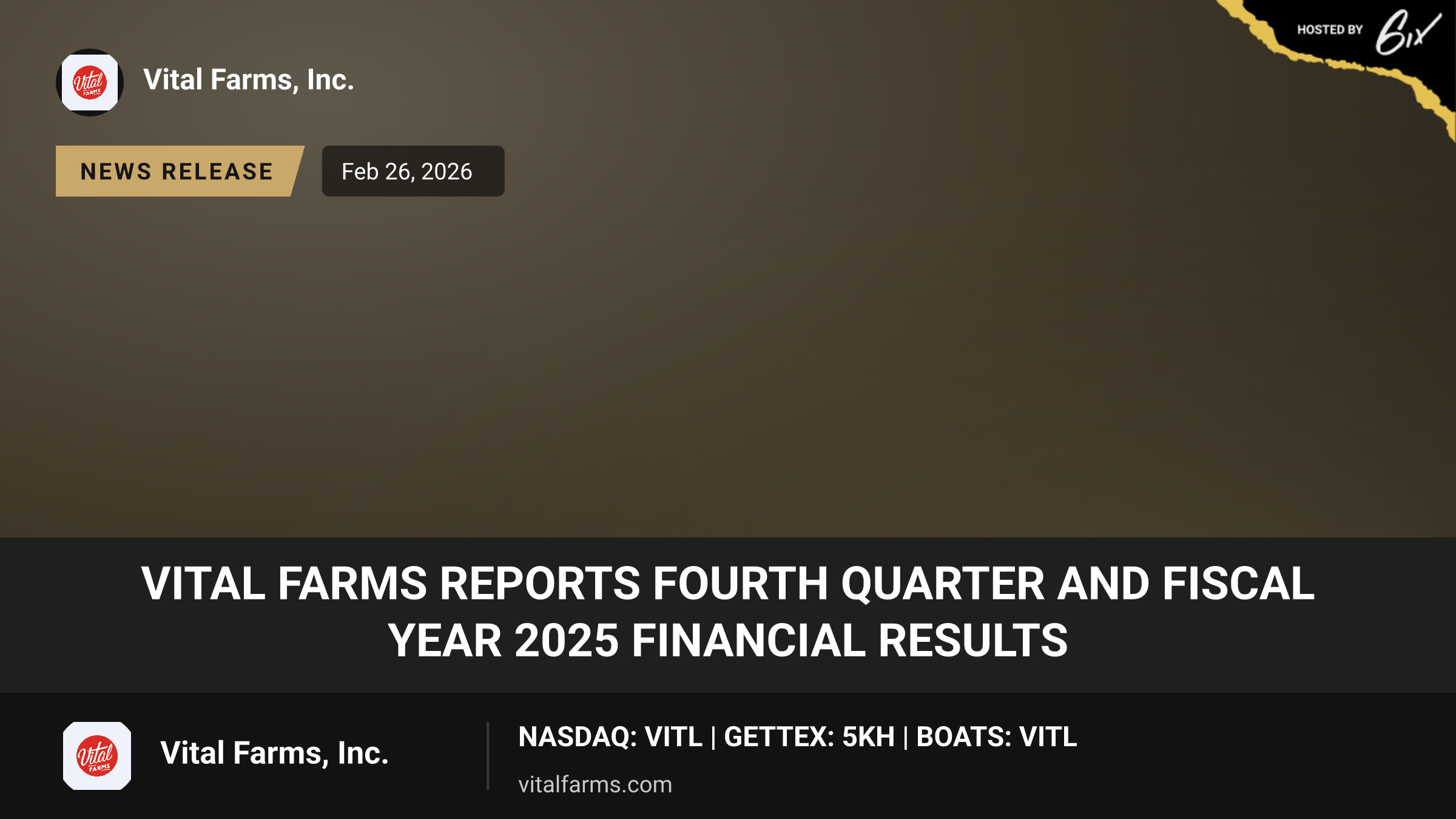 HOSTED BY 6ix

Vital Farms, Inc.

NEWS RELEASE

Feb 26, 2026

VITAL FARMS REPORTS FOURTH QUARTER AND FISCAL YEAR 2025 FINANCIAL RESULTS

Vital Farms, Inc.

NASDAQ: VITL | GETTEX: 5KH | BOATS: VITL

vitalfarms.com